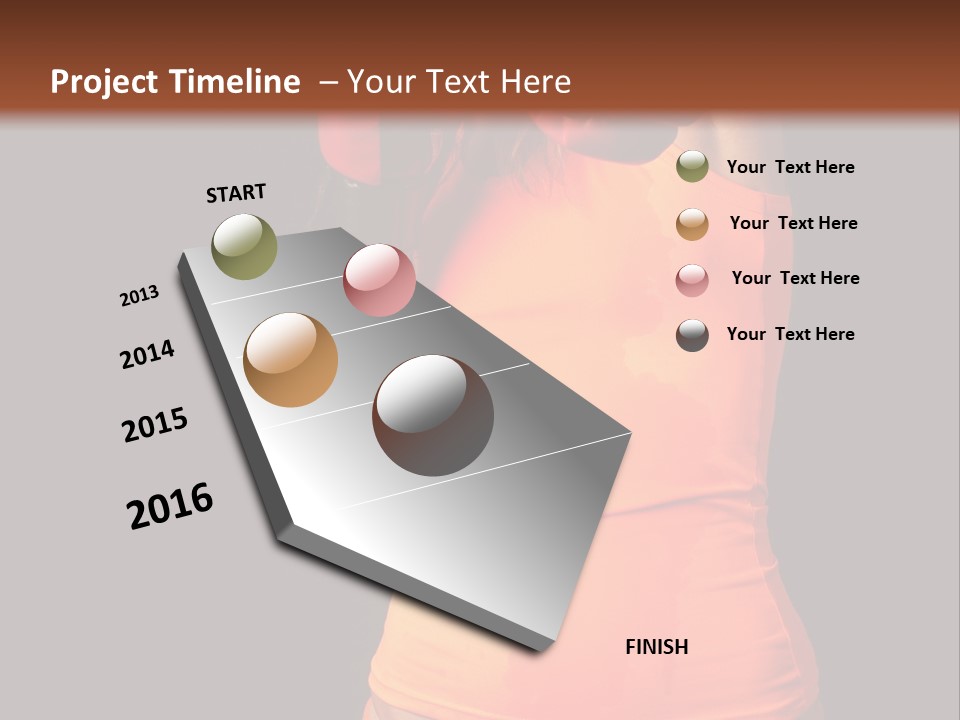 Project Timeline – Your Text Here

START

2013

2014

2015

2016

FINISH

Your Text Here

Your Text Here

Your Text Here

Your Text Here